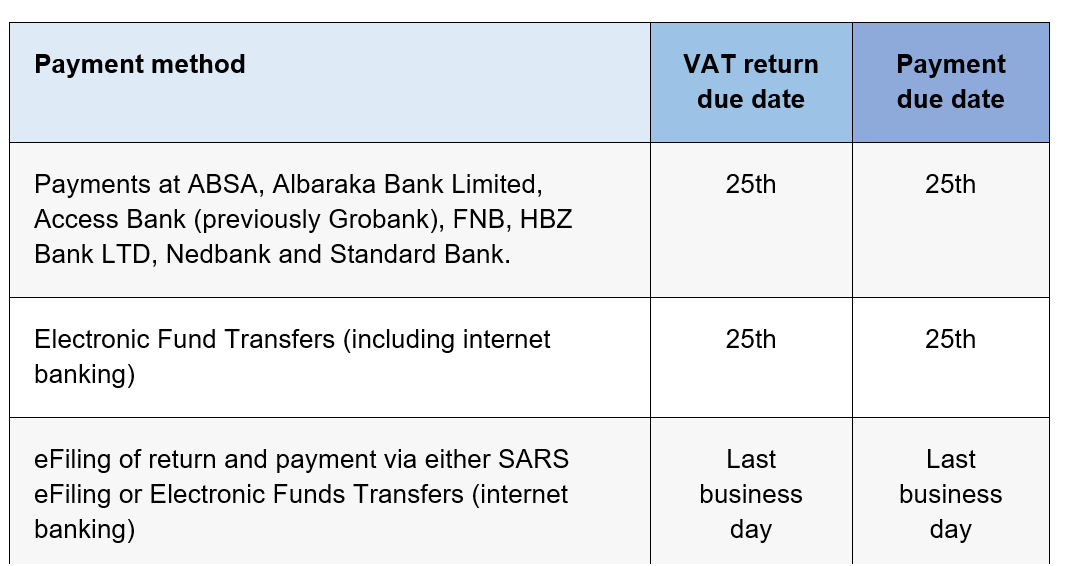 | Payment method | VAT return due date | Payment due date |
|---|---|---|
| Payments at ABSA, Albaraka Bank Limited, Access Bank (previously Grobank), FNB, HBZ Bank LTD, Nedbank and Standard Bank. | 25th | 25th |
| Electronic Fund Transfers (including internet banking) | 25th | 25th |
| eFiling of return and payment via either SARS eFiling or Electronic Funds Transfers (internet banking) | Last business day | Last business day |